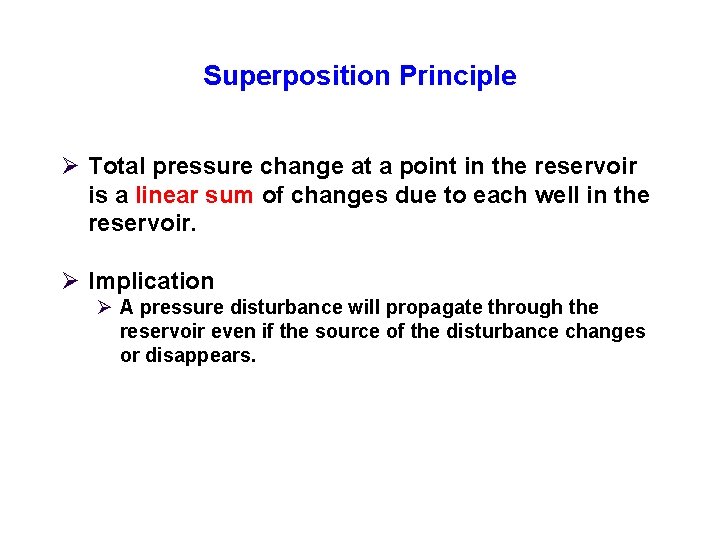 Superposition Principle

➢ Total pressure change at a point in the reservoir is a linear sum of changes due to each well in the reservoir.

➢ Implication
➢ A pressure disturbance will propagate through the reservoir even if the source of the disturbance changes or disappears.